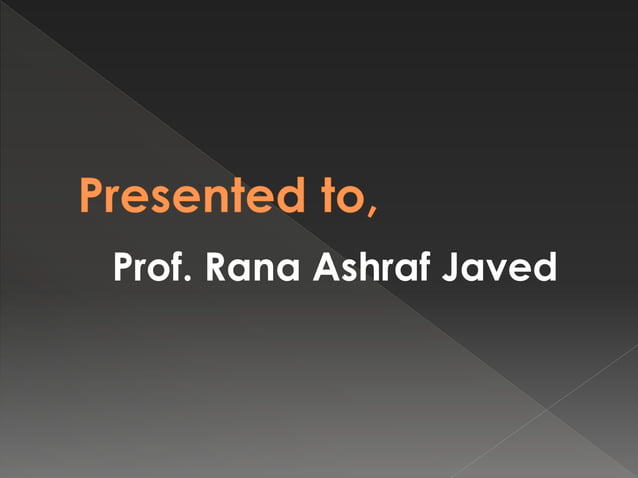 Presented to,

Prof. Rana Ashraf Javed